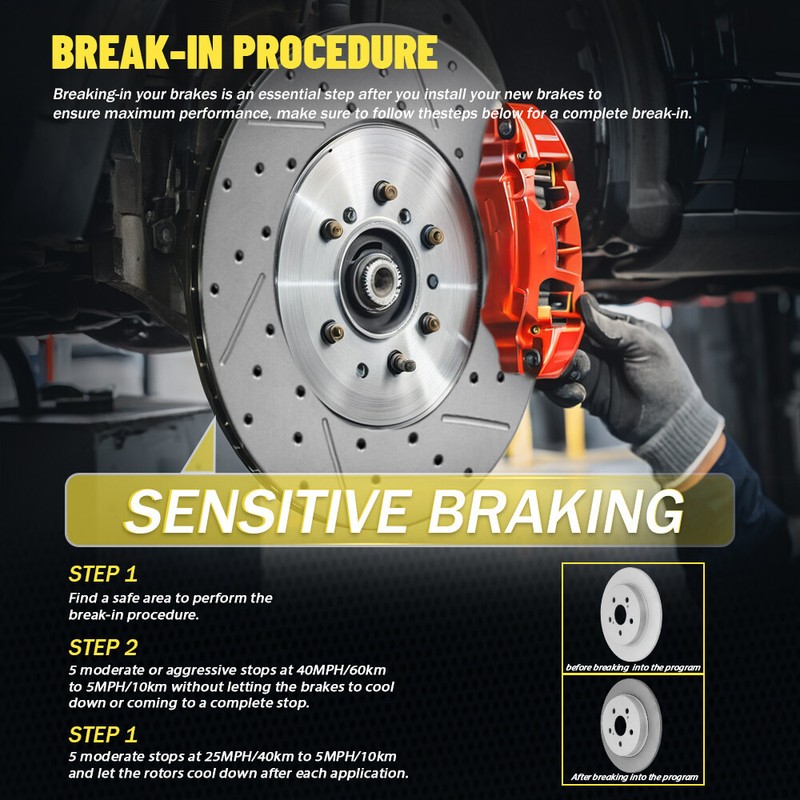 BREAK-IN PROCEDURE

Breaking-in your brakes is an essential step after you install your new brakes to ensure maximum performance, make sure to follow thesteps below for a complete break-in.

SENSITIVE BRAKING

STEP 1
Find a safe area to perform the break-in procedure.

STEP 2
5 moderate or aggressive stops at 40MPH/60km to 5MPH/10km without letting the brakes to cool down or coming to a complete stop.

STEP 1
5 moderate stops at 25MPH/40km to 5MPH/10km and let the rotors cool down after each application.

before breaking into the program

After breaking into the program